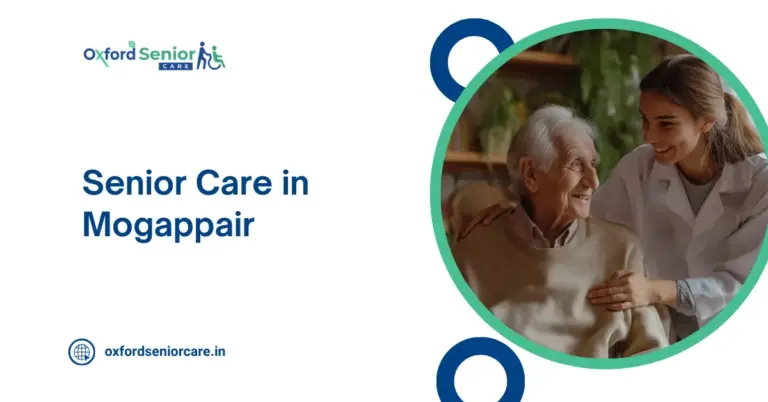 Oxford Senior CARE

Senior Care in Mogappair

oxfordseniorcare.in